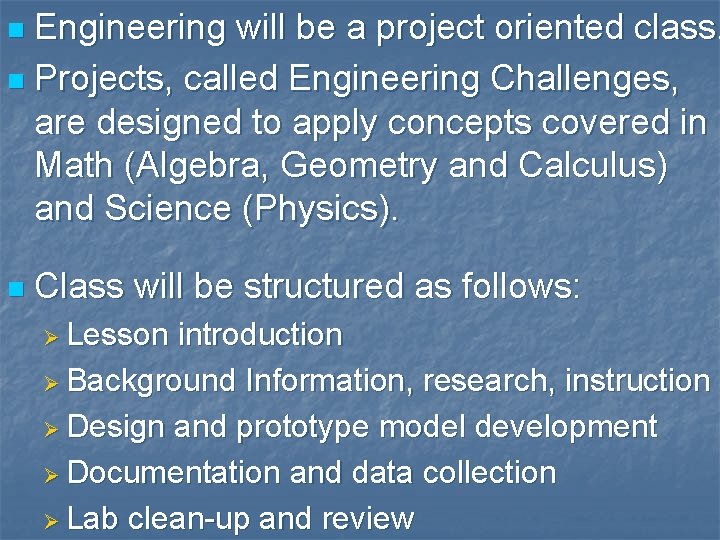 Engineering will be a project oriented class.

Projects, called Engineering Challenges, are designed to apply concepts covered in Math (Algebra, Geometry and Calculus) and Science (Physics).

Class will be structured as follows:

Lesson introduction

Background Information, research, instruction

Design and prototype model development

Documentation and data collection

Lab clean-up and review